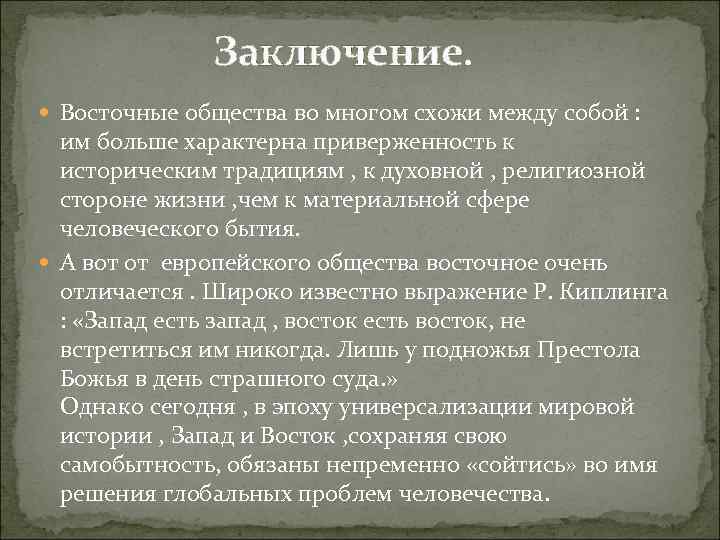 Заключение.

Восточные общества во многом схожи между собой : им больше характерна приверженность к историческим традициям , к духовной , религиозной стороне жизни ,чем к материальной сфере человеческого бытия.

А вот от европейского общества восточное очень отличается . Широко известно выражение Р. Киплинга : «Запад есть запад , восток есть восток, не встретиться им никогда. Лишь у подножья Престола Божья в день страшного суда.»
Однако сегодня , в эпоху универсализации мировой истории , Запад и Восток ,сохраняя свою самобытность, обязаны непременно «сойтись» во имя решения глобальных проблем человечества.